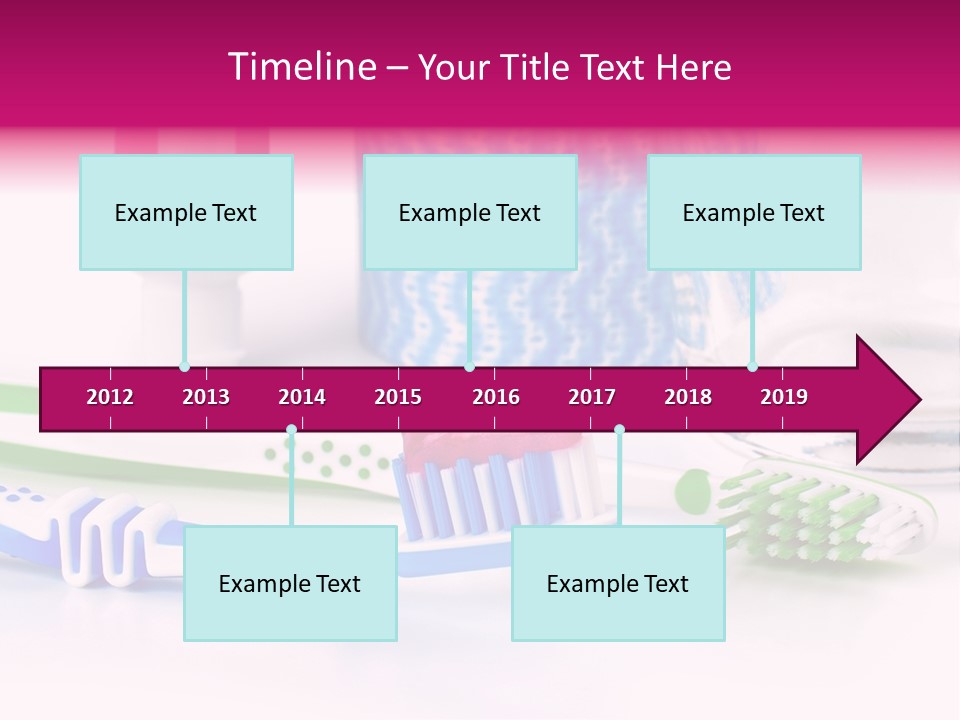 Timeline – Your Title Text Here

Example Text

Example Text

Example Text

2012 2013 2014 2015 2016 2017 2018 2019

Example Text

Example Text